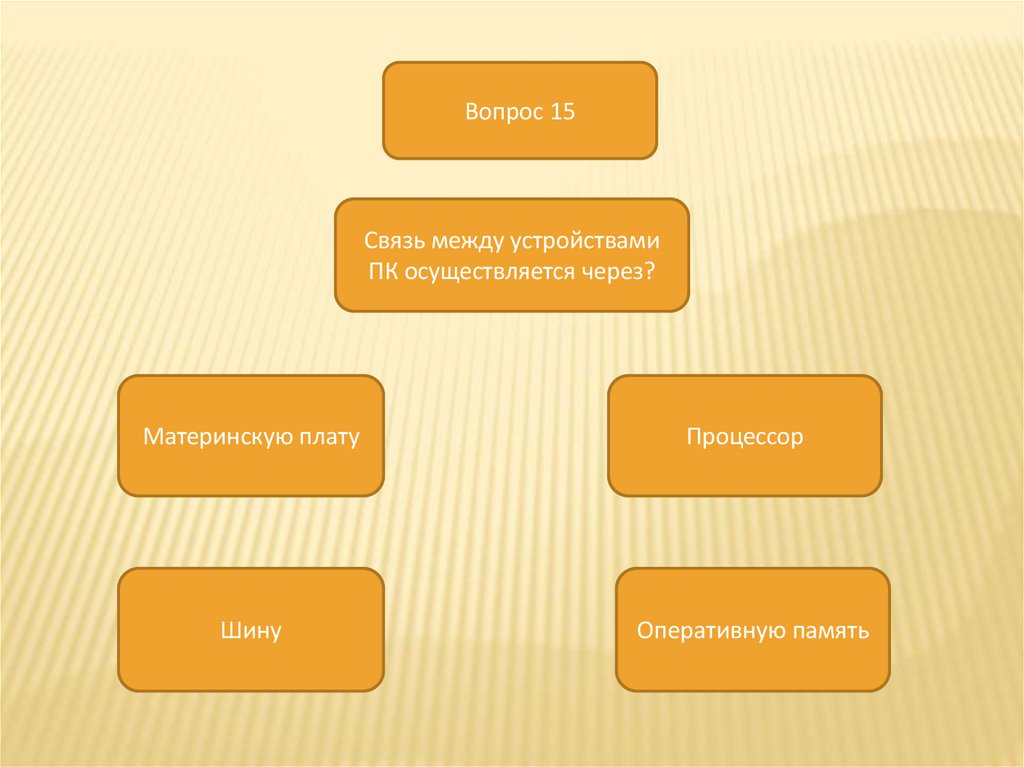 Вопрос 15

Связь между устройствами ПК осуществляется через?

Материнскую плату

Процессор

Шину

Оперативную память